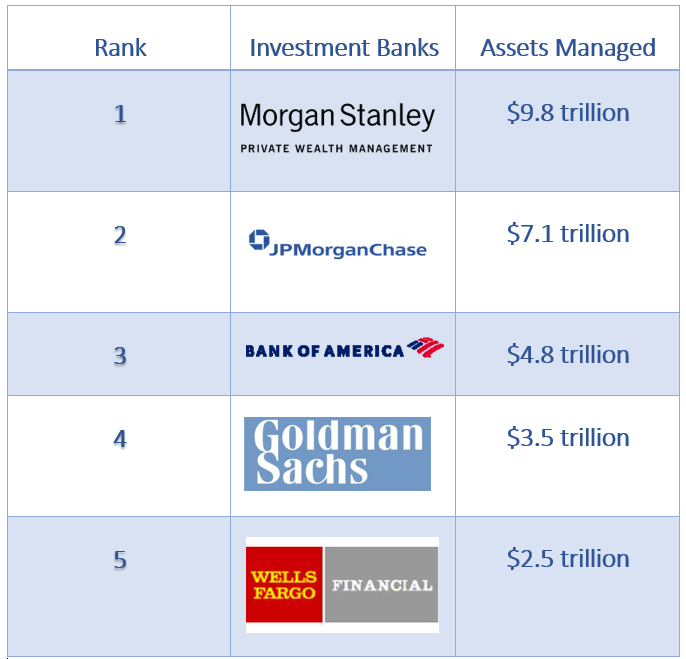 | Rank | Investment Banks | Assets Managed |
|---|---|---|
| 1 | Morgan Stanley PRIVATE WEALTH MANAGEMENT | \$9.8 trillion |
| 2 | JPMorganChase | \$7.1 trillion |
| 3 | BANK OF AMERICA | \$4.8 trillion |
| 4 | Goldman Sachs | \$3.5 trillion |
| 5 | WELLS FARGO FINANCIAL | \$2.5 trillion |